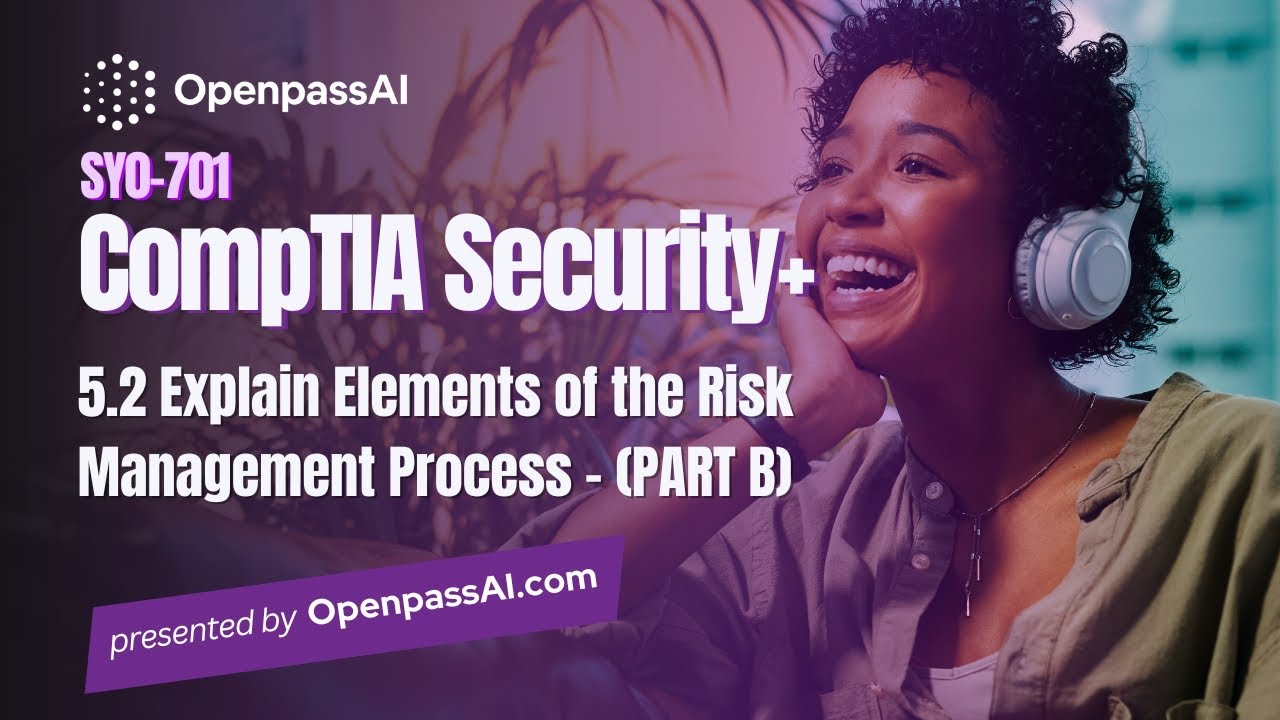 OpenpassAI

SYO-701

CompTIA Security+

5.2 Explain Elements of the Risk Management Process - (PART B)

presented by OpenpassAI.com